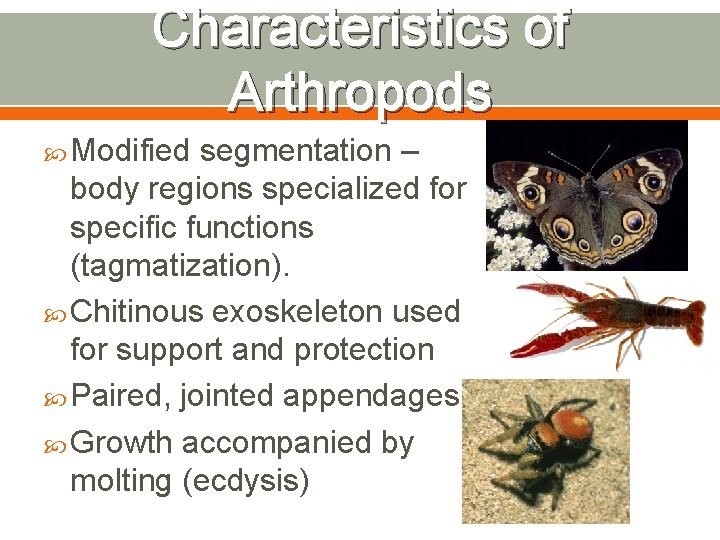 Characteristics of Arthropods

Modified segmentation – body regions specialized for specific functions (tagmatization).

Chitinous exoskeleton used for support and protection

Paired, jointed appendages

Growth accompanied by molting (ecdysis)